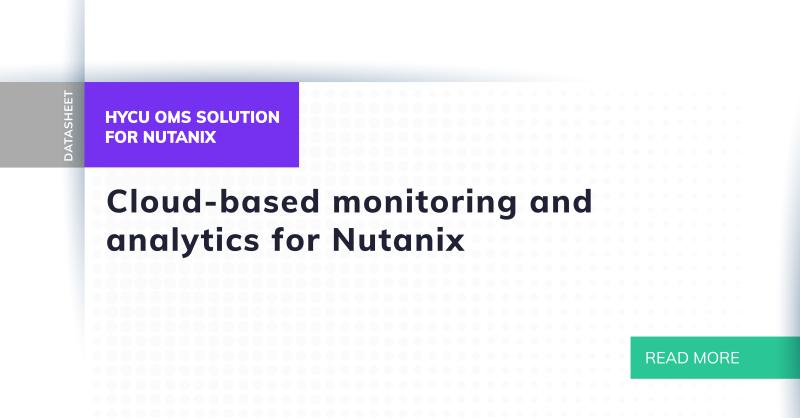 DATASHEET

HYCU OMS SOLUTION FOR NUTANIX

Cloud-based monitoring and analytics for Nutanix

READ MORE